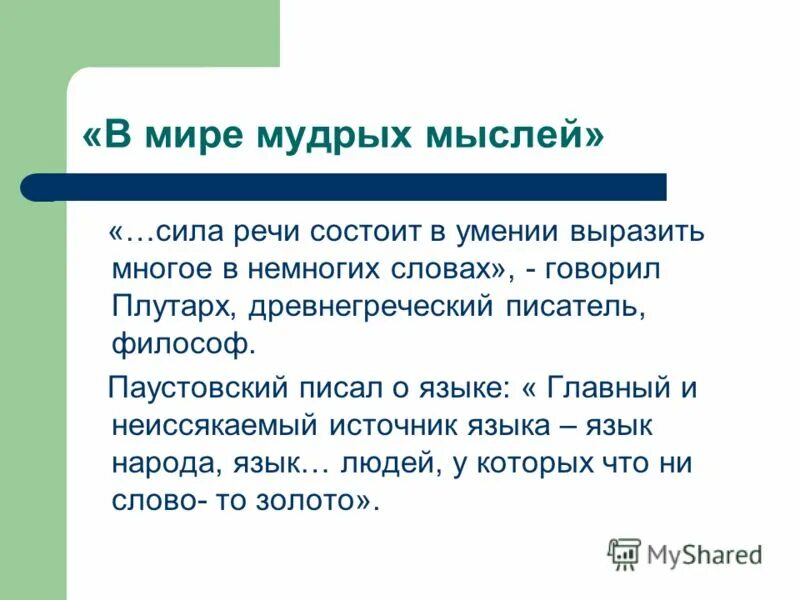 «В мире мудрых мыслей»

«…сила речи состоит в умении выразить многое в немногих словах», - говорил Плутарх, древнегреческий писатель, философ.

Паустовский писал о языке: « Главный и неиссякаемый источник языка – язык народа, язык… людей, у которых что ни слово- то золото».

MyShared